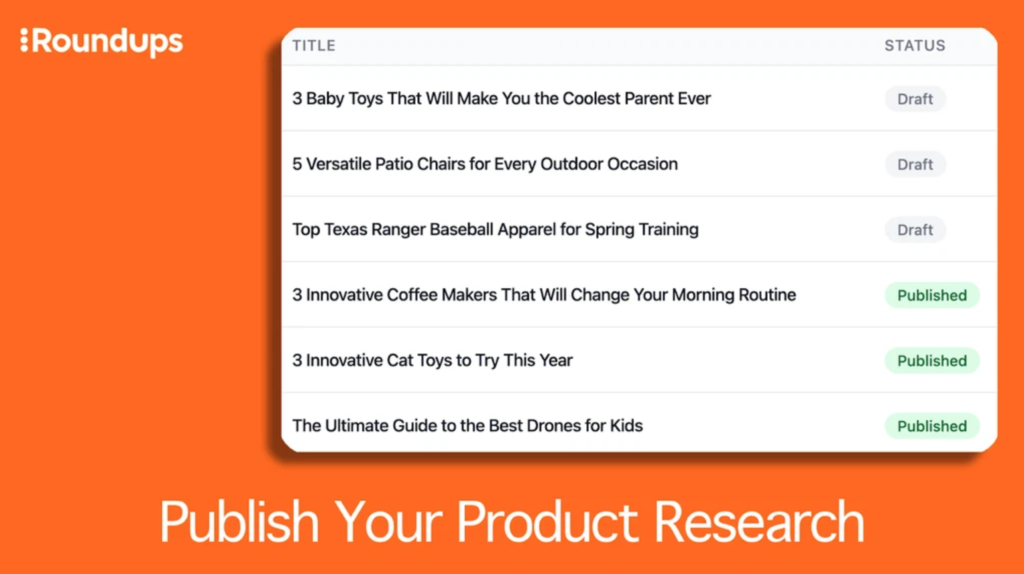 Roundups

| TITLE | STATUS |
|---|---|
| 3 Baby Toys That Will Make You the Coolest Parent Ever | Draft |
| 5 Versatile Patio Chairs for Every Outdoor Occasion | Draft |
| Top Texas Ranger Baseball Apparel for Spring Training | Draft |
| 3 Innovative Coffee Makers That Will Change Your Morning Routine | Published |
| 3 Innovative Cat Toys to Try This Year | Published |
| The Ultimate Guide to the Best Drones for Kids | Published |

Publish Your Product Research